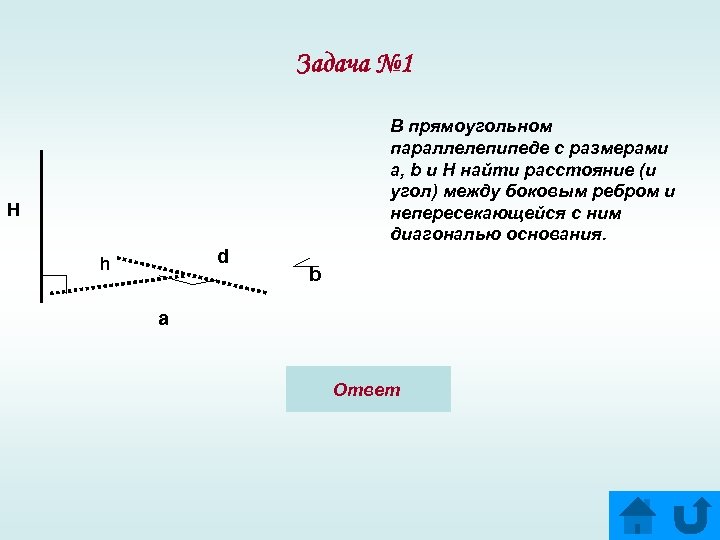 Задача №1

В прямоугольном параллелепипеде с размерами a, b и H найти расстояние (и угол) между боковым ребром и непересекающейся с ним диагональю основания.

H

h

d

b

a

Ответ